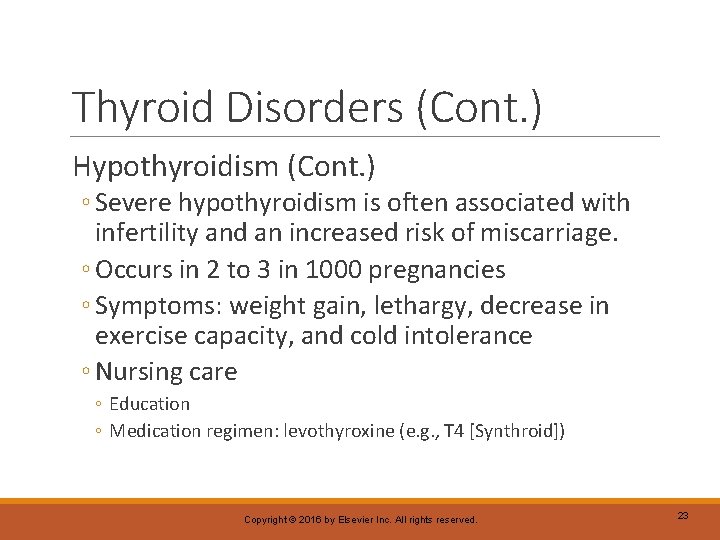 Thyroid Disorders (Cont.)

Hypothyroidism (Cont.)

◦ Severe hypothyroidism is often associated with infertility and an increased risk of miscarriage.

◦ Occurs in 2 to 3 in 1000 pregnancies

◦ Symptoms: weight gain, lethargy, decrease in exercise capacity, and cold intolerance

◦ Nursing care

◦ Education

◦ Medication regimen: levothyroxine (e.g., T4 [Synthroid])

Copyright © 2016 by Elsevier Inc. All rights reserved.

23